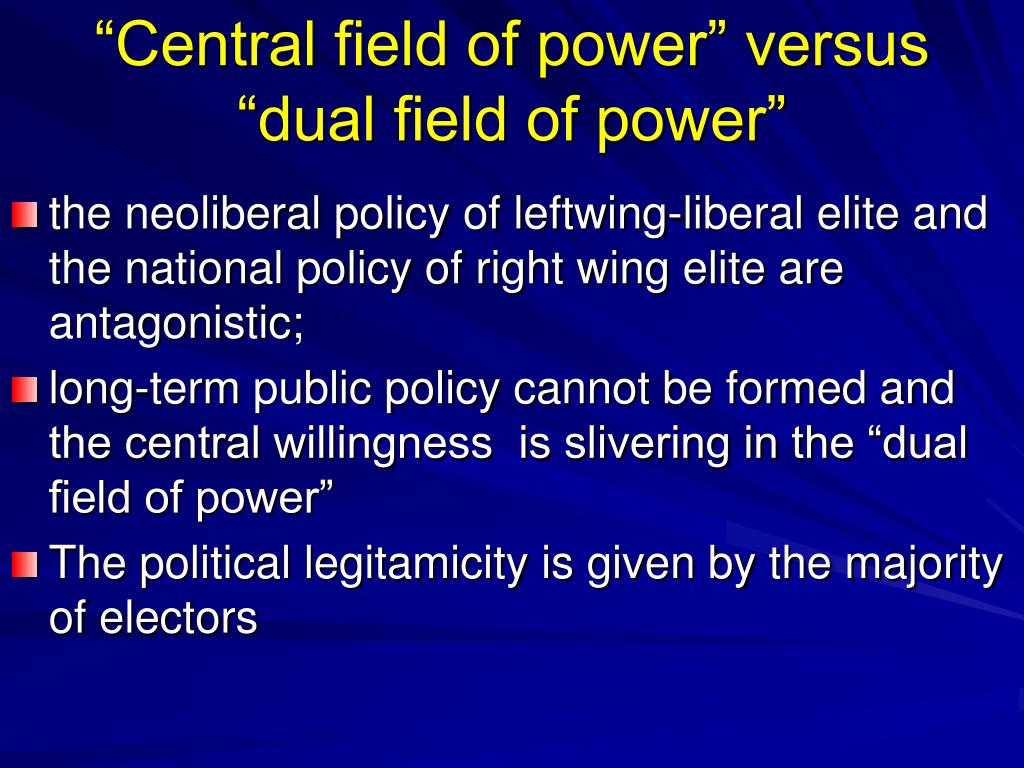 “Central field of power” versus “dual field of power”

the neoliberal policy of leftwing-liberal elite and the national policy of right wing elite are antagonistic;

long-term public policy cannot be formed and the central willingness  is slivering in the “dual field of power”

The political legitamicity is given by the majority of electors